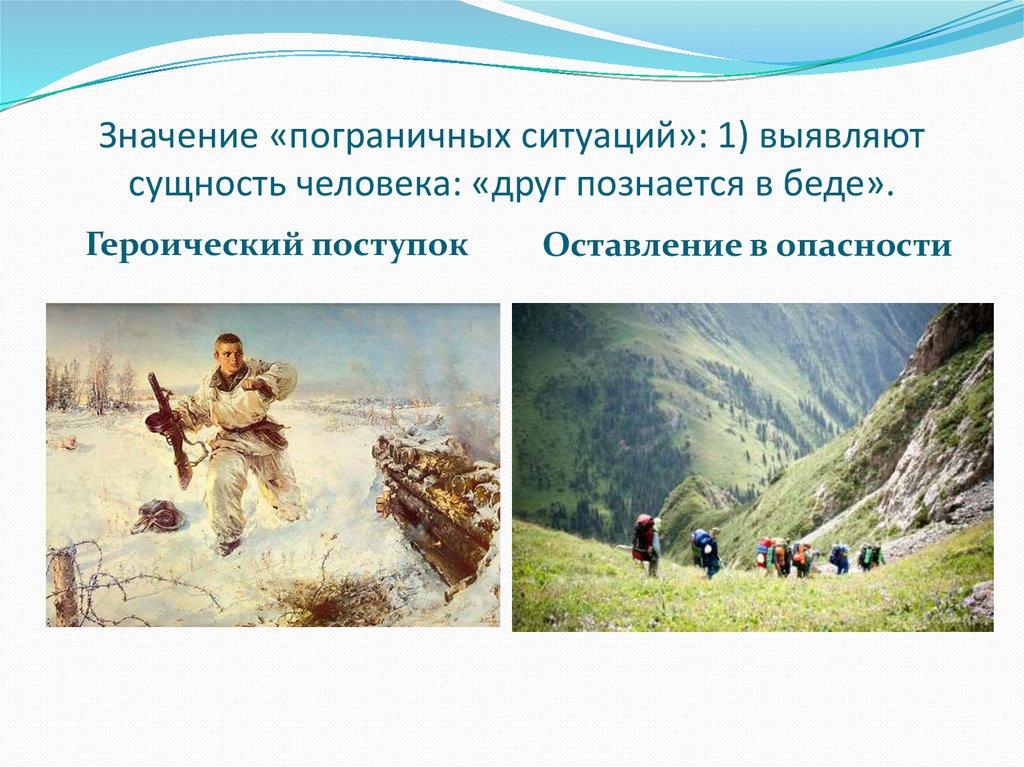 Значение «пограничных ситуаций»: 1) выявляют сущность человека: «друг познается в беде».

Героический поступок

Оставление в опасности